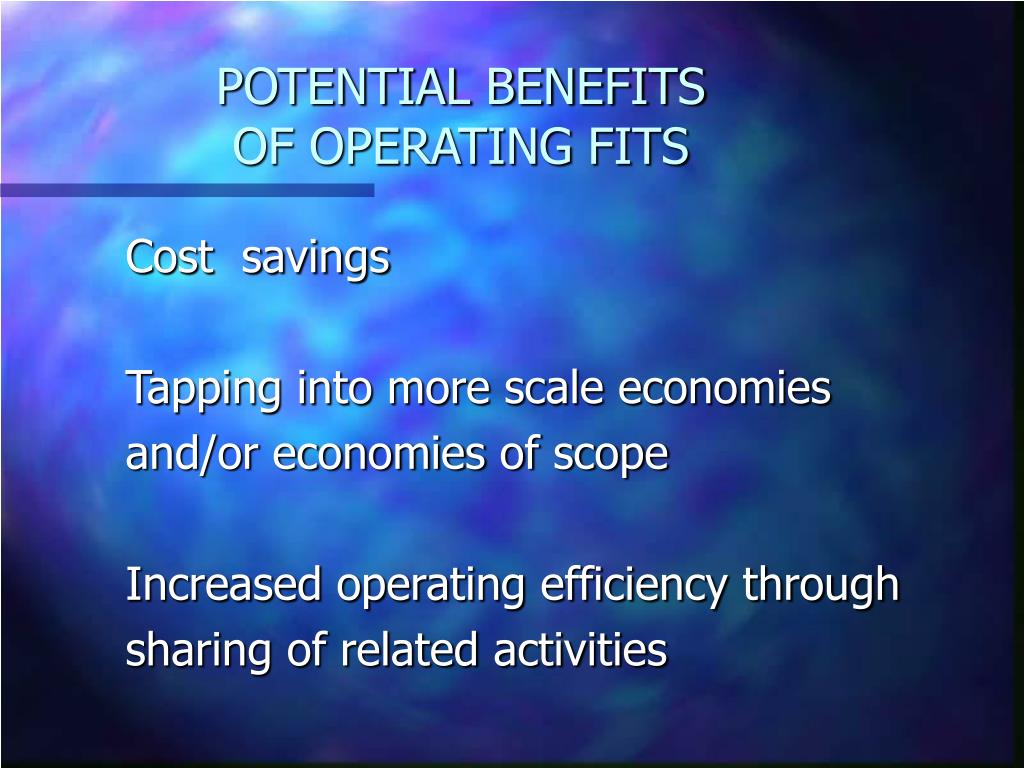 POTENTIAL BENEFITS
OF OPERATING FITS

Cost savings

Tapping into more scale economies and/or economies of scope

Increased operating efficiency through sharing of related activities